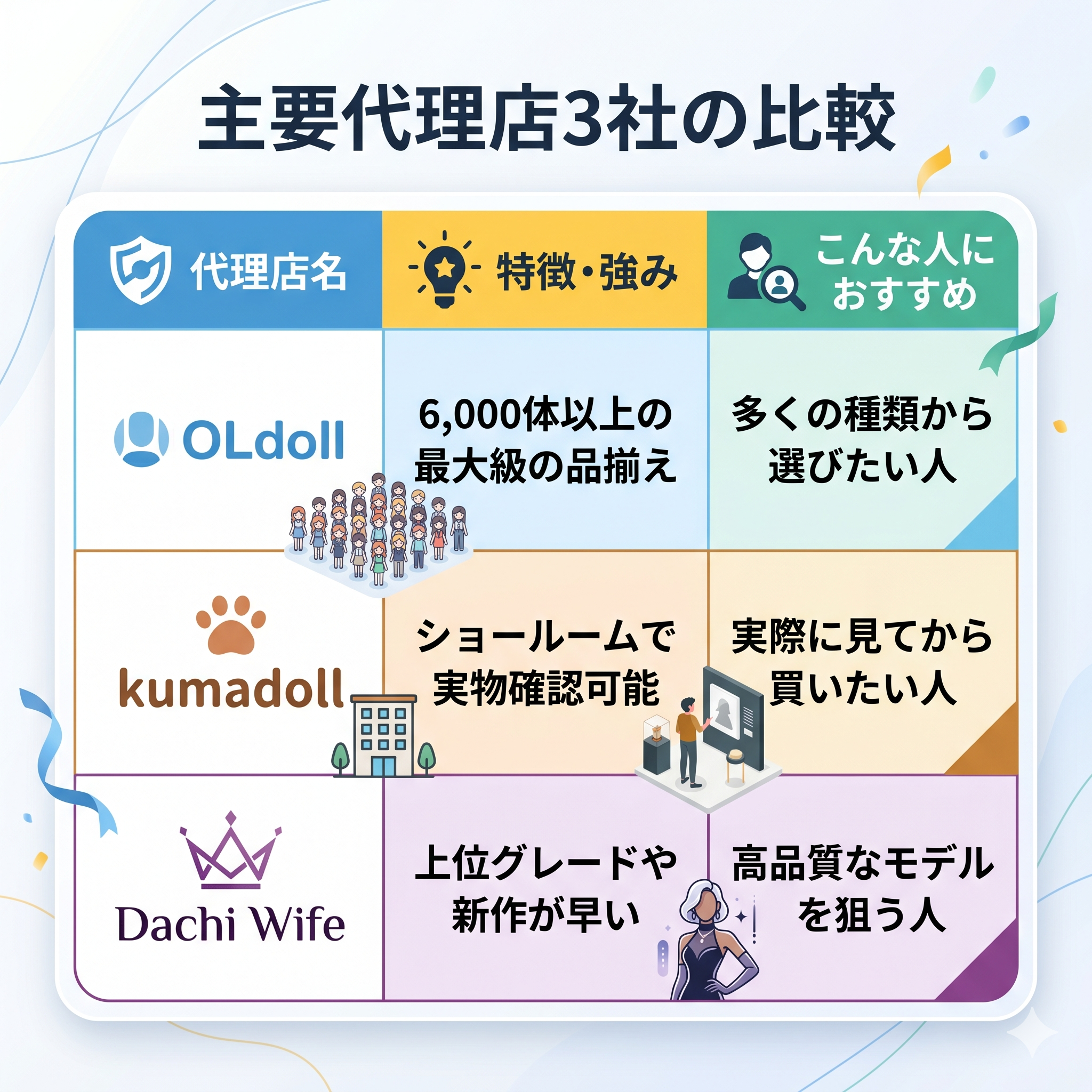 主要代理店3社の比較

| 代理店名 | 特徴・強み | こんな人におすすめ |
|---|---|---|
| OLdoll | 6,000体以上の最大級の品揃え | 多くの種類から選びたい人 |
| kumadoll | ショールームで実物確認可能 | 実際に見てから買いたい人 |
| Dachi Wife | 上位グレードや新作が早い | 高品質なモデルを狙う人 |